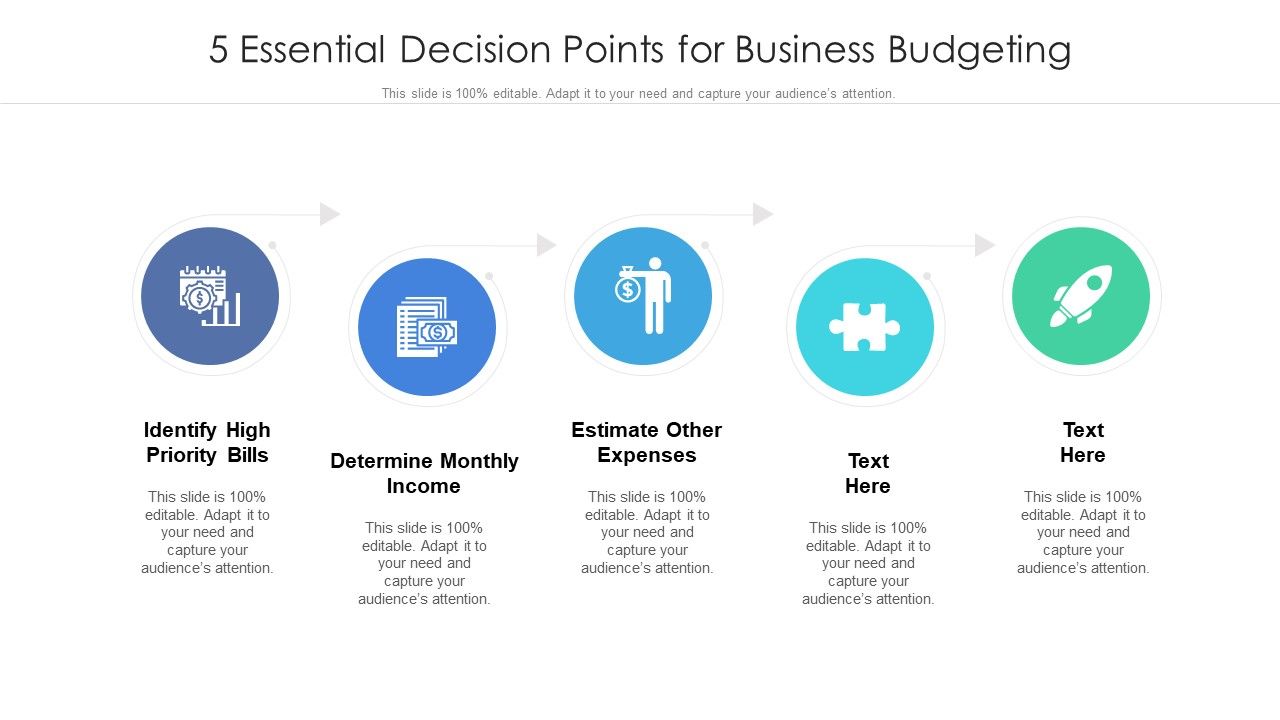 5 Essential Decision Points for Business Budgeting

This slide is 100% editable. Adapt it to your need and capture your audience's attention.

Identify High Priority Bills

This slide is 100% editable. Adapt it to your need and capture your audience's attention.

Determine Monthly Income

This slide is 100% editable. Adapt it to your need and capture your audience's attention.

Estimate Other Expenses

This slide is 100% editable. Adapt it to your need and capture your audience's attention.

Text Here

This slide is 100% editable. Adapt it to your need and capture your audience's attention.

Text Here

This slide is 100% editable. Adapt it to your need and capture your audience's attention.